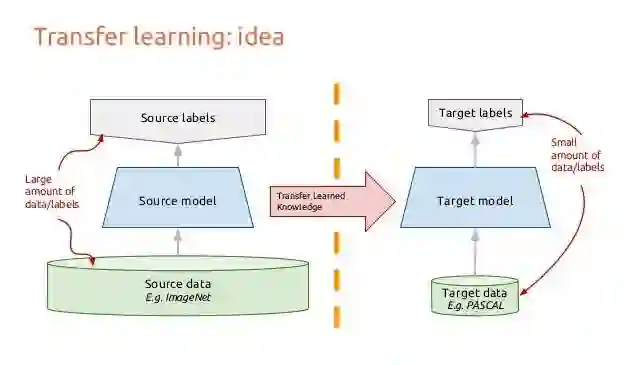 Transfer learning: idea

Source labels

Large amount of data/labels

Source model

Source data
E.g. ImageNet

Transfer Learned Knowledge

Target labels

Small amount of data/labels

Target model

Target data
E.g. PASCAL